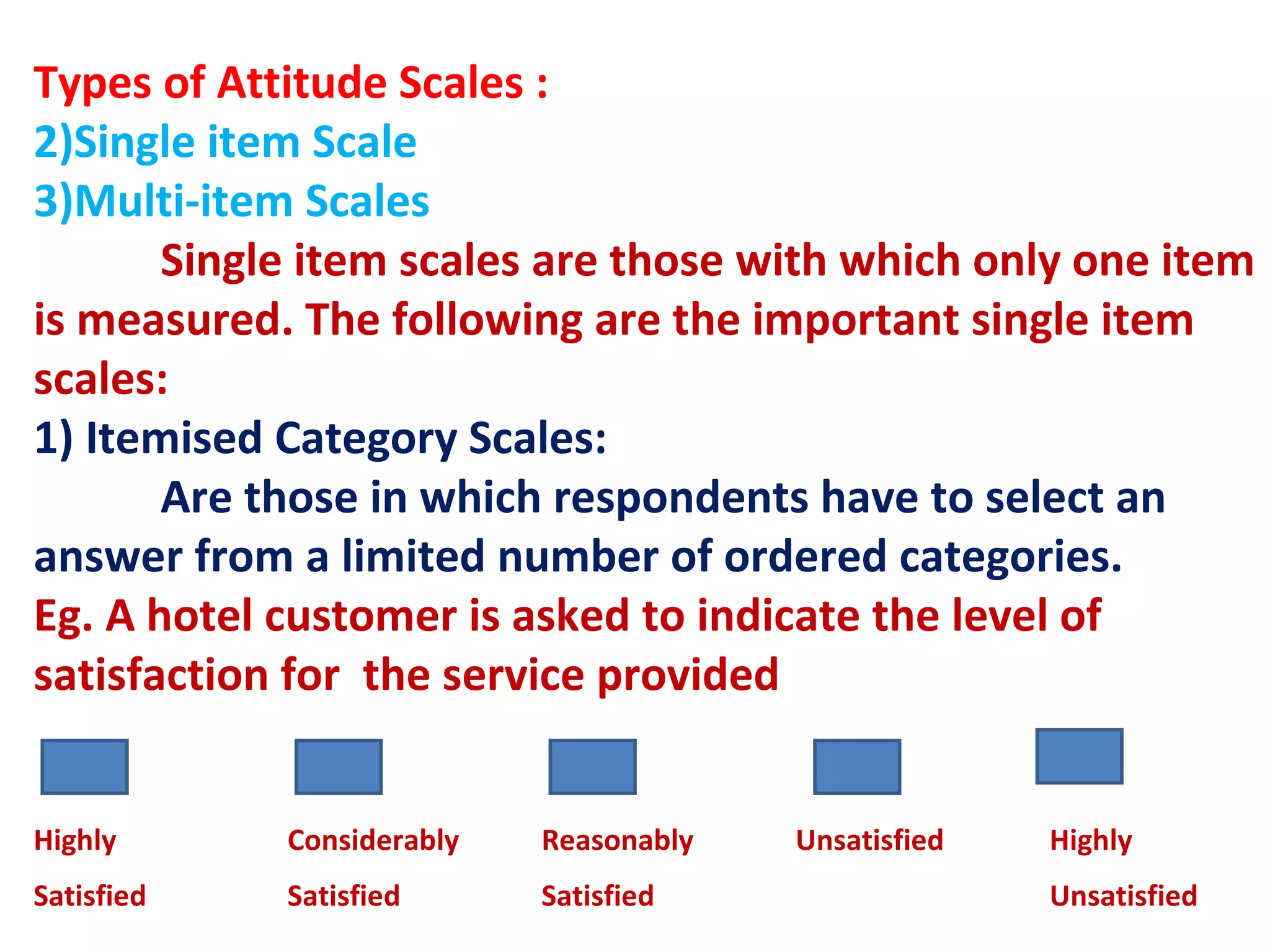 Types of Attitude Scales :
2)Single item Scale
3)Multi-item Scales

Single item scales are those with which only one item is measured. The following are the important single item scales:

1) Itemised Category Scales:

Are those in which respondents have to select an answer from a limited number of ordered categories.

Eg. A hotel customer is asked to indicate the level of satisfaction for the service provided

Highly Satisfied

Considerably Satisfied

Reasonably Satisfied

Unsatisfied

Highly Unsatisfied